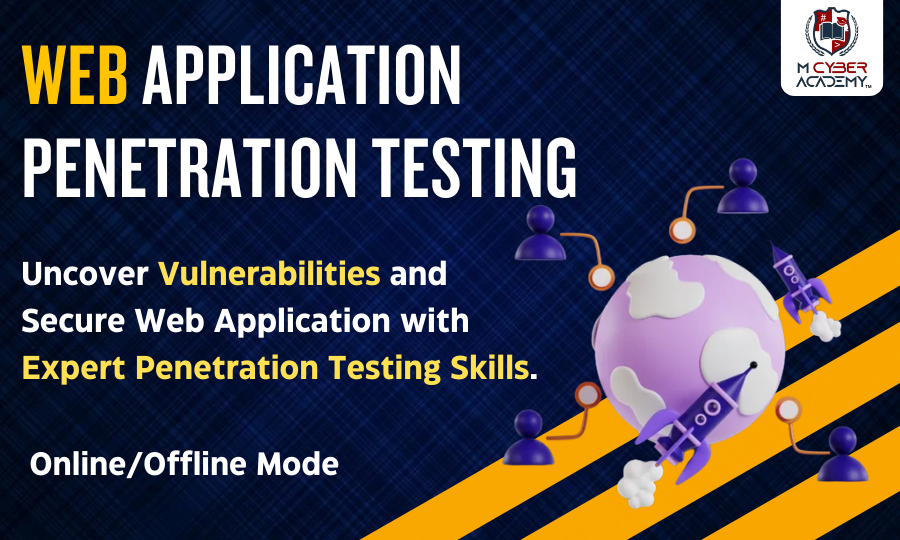 M CYBER ACADEMY™

WEB APPLICATION PENETRATION TESTING

Uncover Vulnerabilities and Secure Web Application with Expert Penetration Testing Skills.

Online/Offline Mode